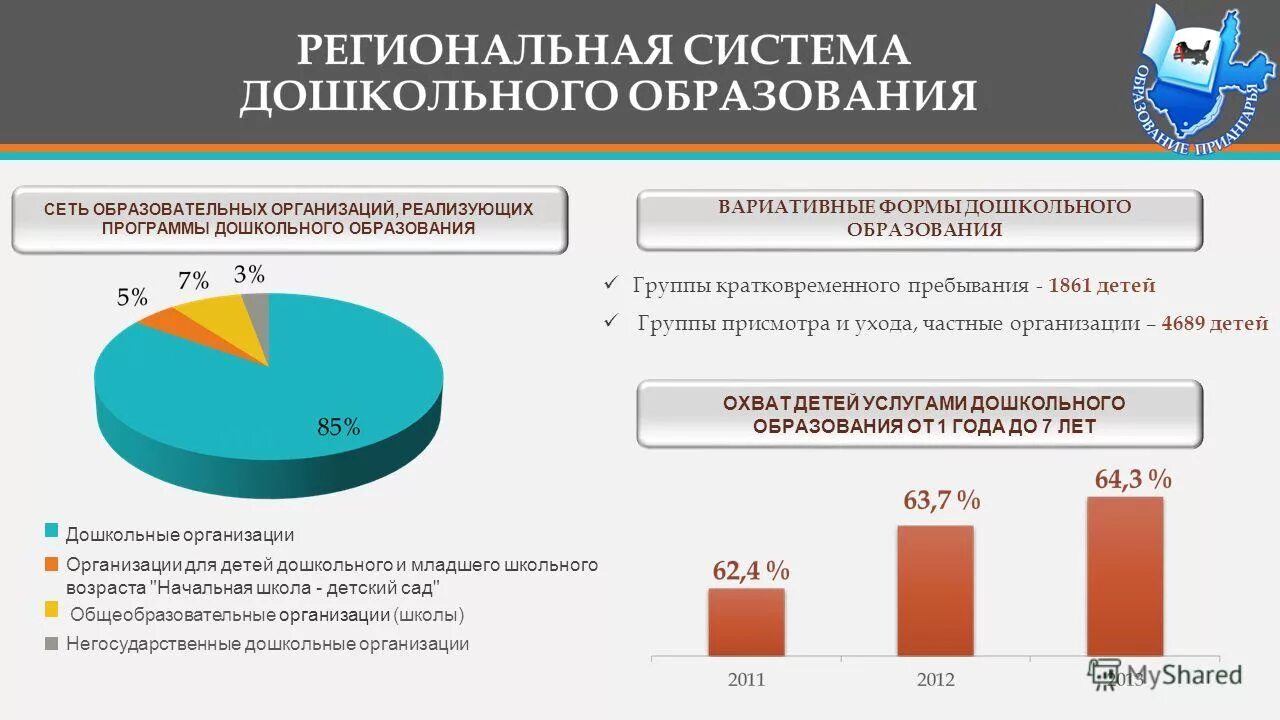 РЕГИОНАЛЬНАЯ СИСТЕМА ДОШКОЛЬНОГО ОБРАЗОВАНИЯ

ОБРАЗОВАНИЕ ПРИАНГАРЬЯ

СЕТЬ ОБРАЗОВАТЕЛЬНЫХ ОРГАНИЗАЦИЙ, РЕАЛИЗУЮЩИХ ПРОГРАММЫ ДОШКОЛЬНОГО ОБРАЗОВАНИЯ

5%
7%
3%
85%

Дошкольные организации
Организации для детей дошкольного и младшего школьного возраста "Начальная школа - детский сад"
Общеобразовательные организации (школы)
Негосударственные дошкольные организации

ВАРИАТИВНЫЕ ФОРМЫ ДОШКОЛЬНОГО ОБРАЗОВАНИЯ

✓ Группы кратковременного пребывания - 1861 детей
✓ Группы присмотра и ухода, частные организации – 4689 детей

ОХВАТ ДЕТЕЙ УСЛУГАМИ ДОШКОЛЬНОГО ОБРАЗОВАНИЯ ОТ 1 ГОДА ДО 7 ЛЕТ

62,4 %
63,7 %
64,3 %

2011
2012
2013

MyShared